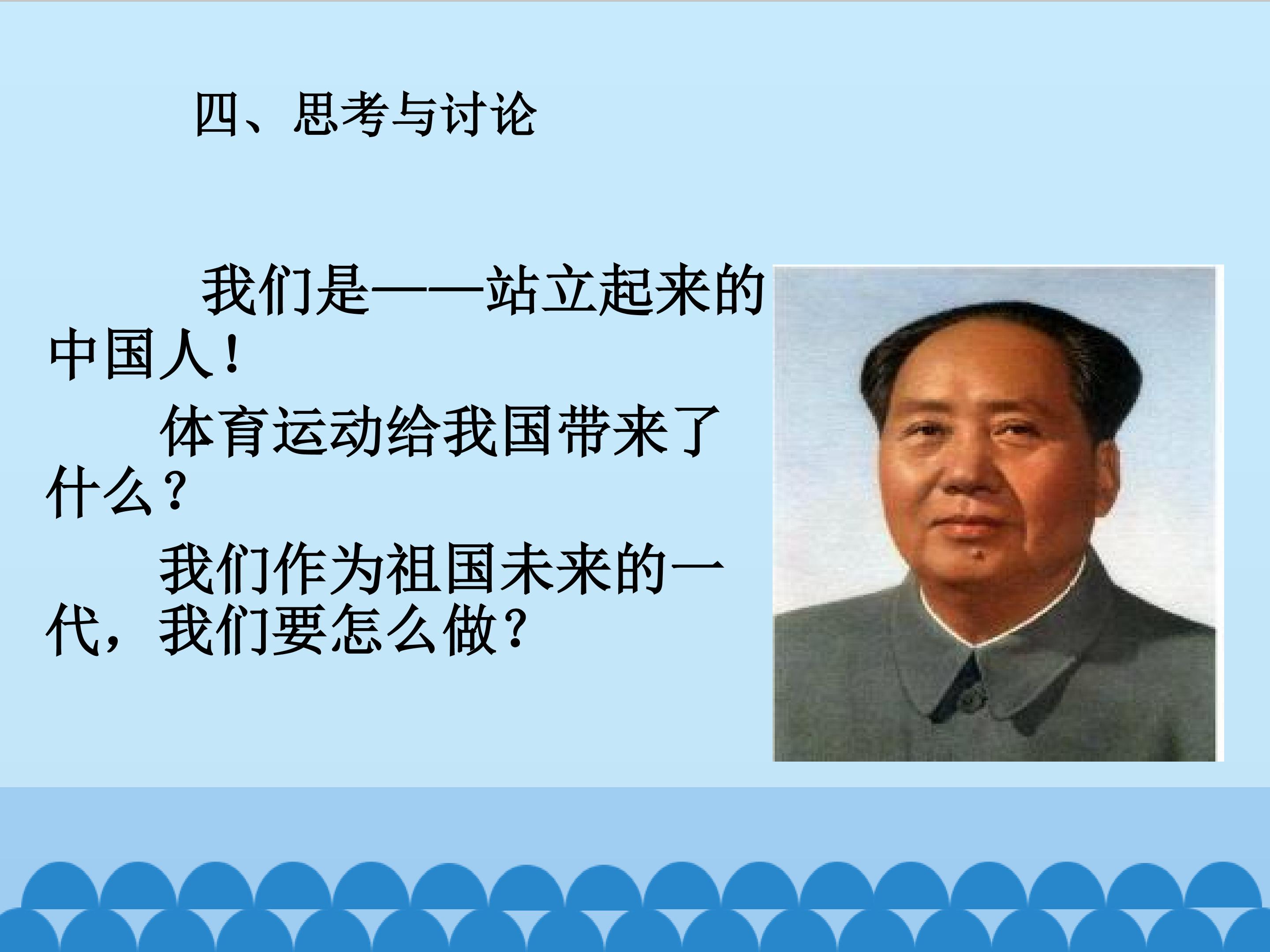 四、思考与讨论

我们是——站立起来的中国人！

体育运动给我国带来了什么？

我们作为祖国未来的一代，我们要怎么做？